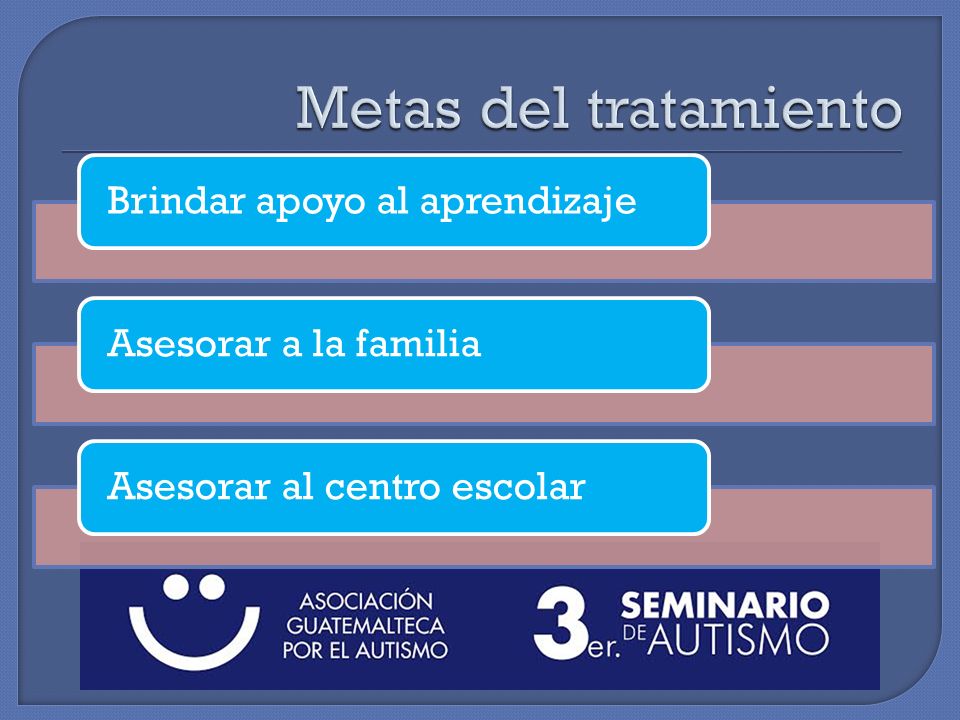 Metas del tratamiento

Brindar apoyo al aprendizaje

Asesorar a la familia

Asesorar al centro escolar

ASOCIACIÓN GUATEMALTECA POR EL AUTISMO

3er. SEMINARIO DE AUTISMO